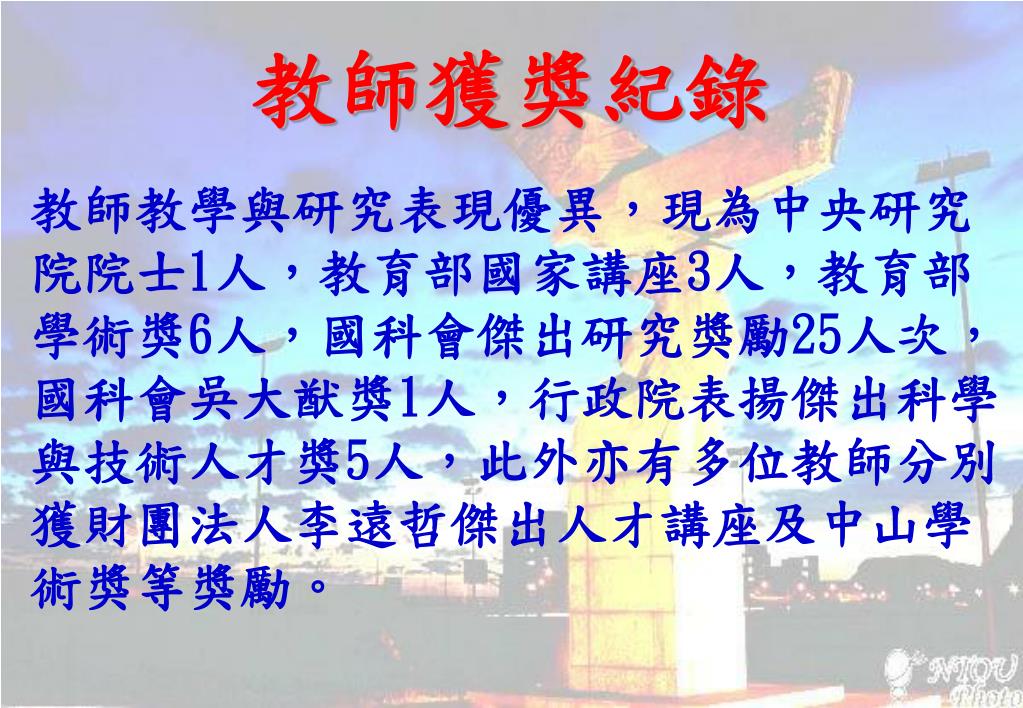 教師獲獎紀錄

教師教學與研究表現優異，現為中央研究院院士1人，教育部國家講座3人，教育部學術獎6人，國科會傑出研究獎勵25人次，國科會吳大猷獎1人，行政院表揚傑出科學與技術人才獎5人，此外亦有多位教師分別獲財團法人李遠哲傑出人才講座及中山學術獎等獎勵。

NTOU Photo